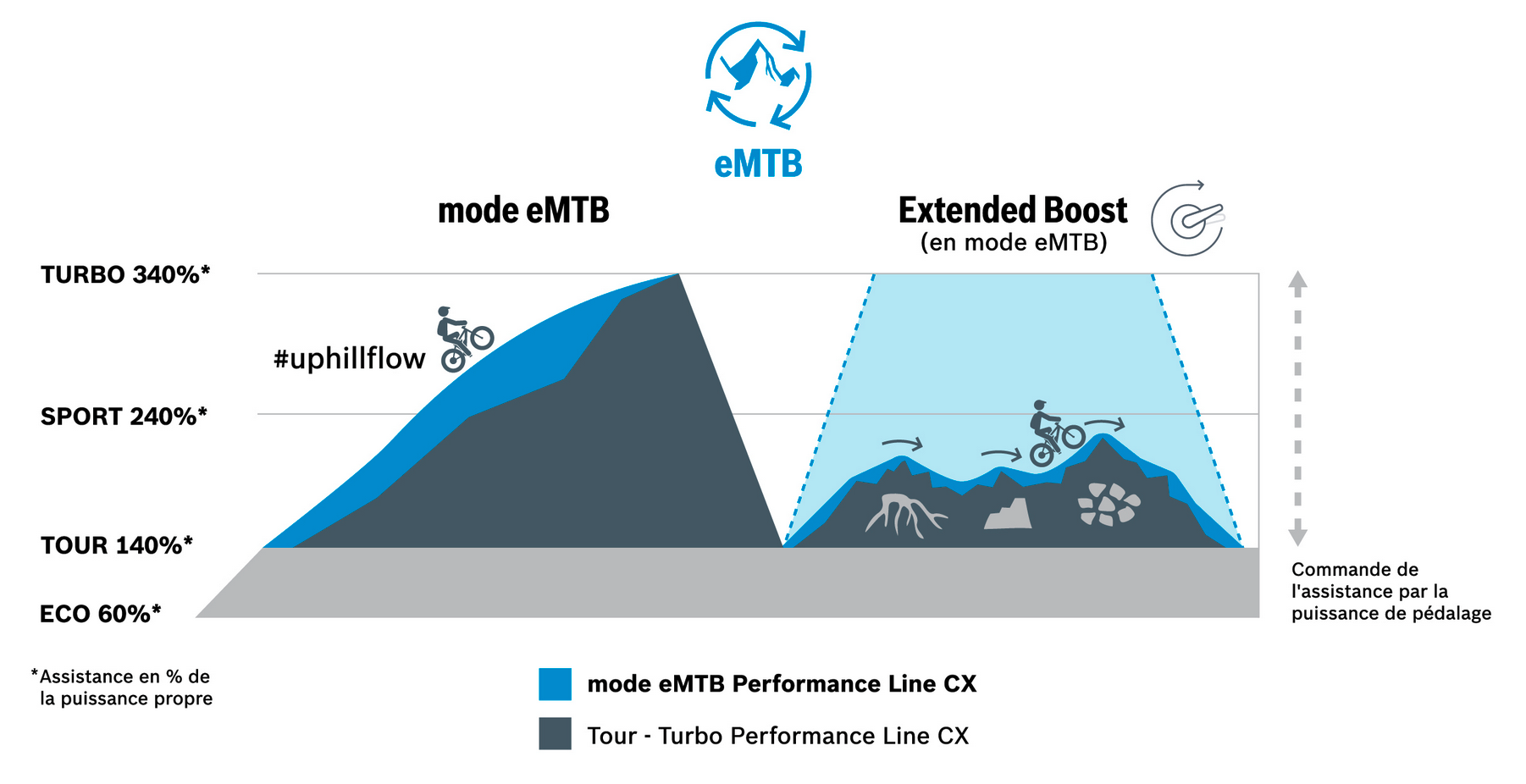 eMTB

mode eMTB

Extended Boost
(en mode eMTB)

TURBO 340%*

#uphillflow

SPORT 240%*

TOUR 140%*

ECO 60%*

Commande de l'assistance par la puissance de pédalage

*Assistance en % de la puissance propre

mode eMTB Performance Line CX

Tour - Turbo Performance Line CX